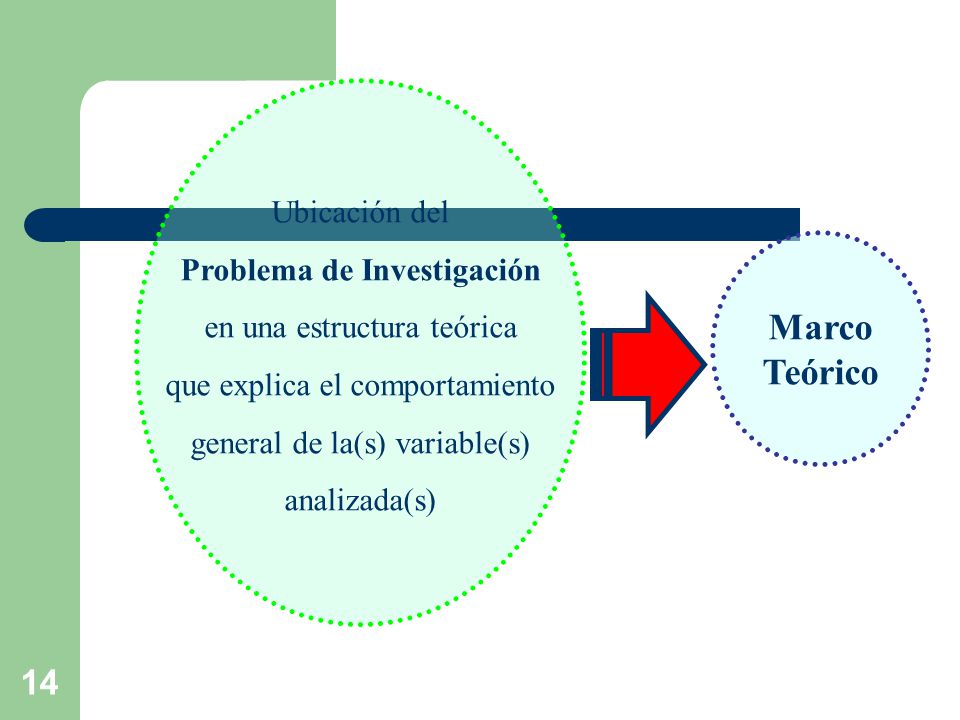 Ubicación del
Problema de Investigación
en una estructura teórica
que explica el comportamiento
general de la(s) variable(s)
analizada(s)

Marco Teórico

14